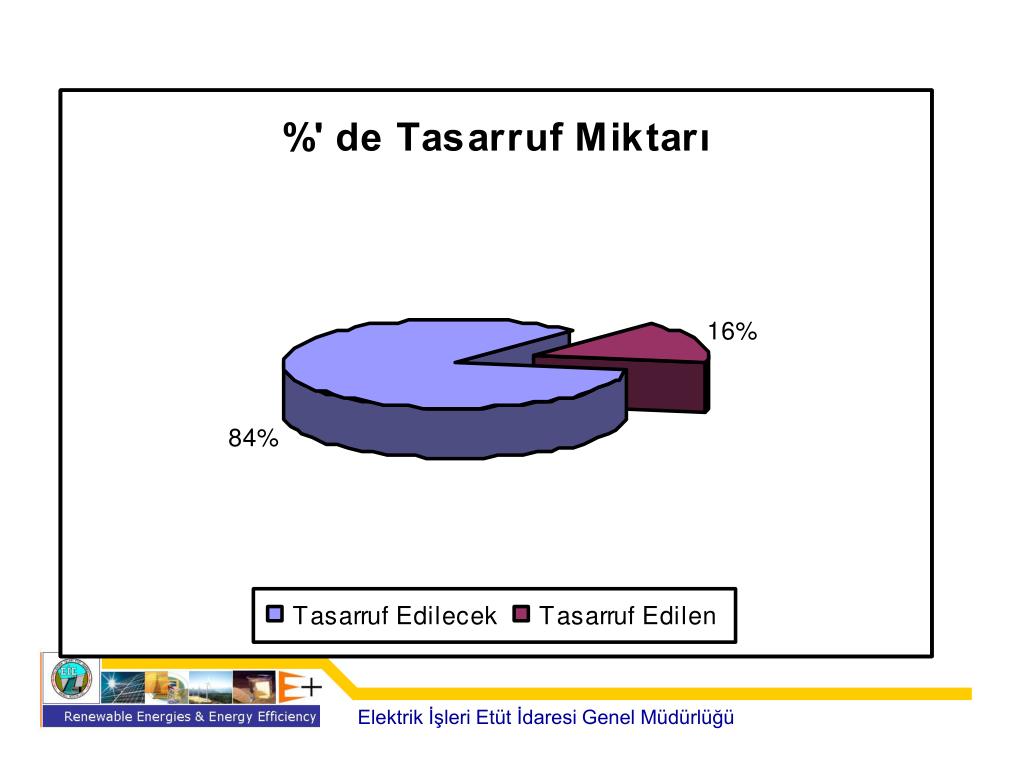 %' de Tasarruf Miktarı

16%

84%

Tasarruf Edilecek Tasarruf Edilen

E+

Renewable Energies & Energy Efficiency

Elektrik İşleri Etüt İdaresi Genel Müdürlüğü